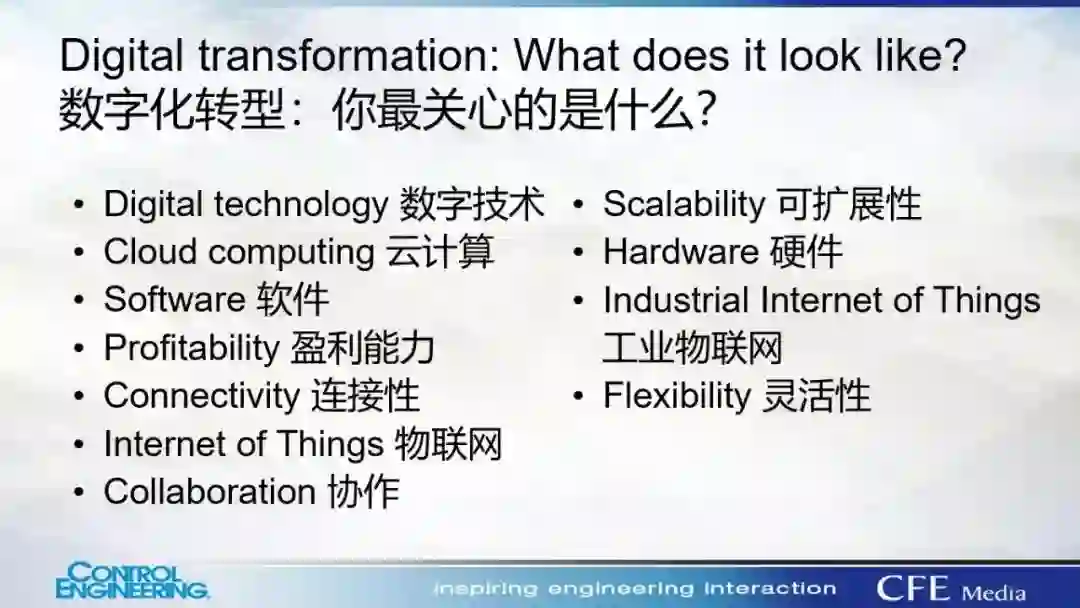 Digital transformation: What does it look like?
数字化转型：你最关心的是什么？

• Digital technology 数字技术
• Cloud computing 云计算
• Software 软件
• Profitability 盈利能力
• Connectivity 连接性
• Internet of Things 物联网
• Collaboration 协作

• Scalability 可扩展性
• Hardware 硬件
• Industrial Internet of Things 工业物联网
• Flexibility 灵活性

CONTROL ENGINEERING.

inspiring engineering interaction

CFE Media